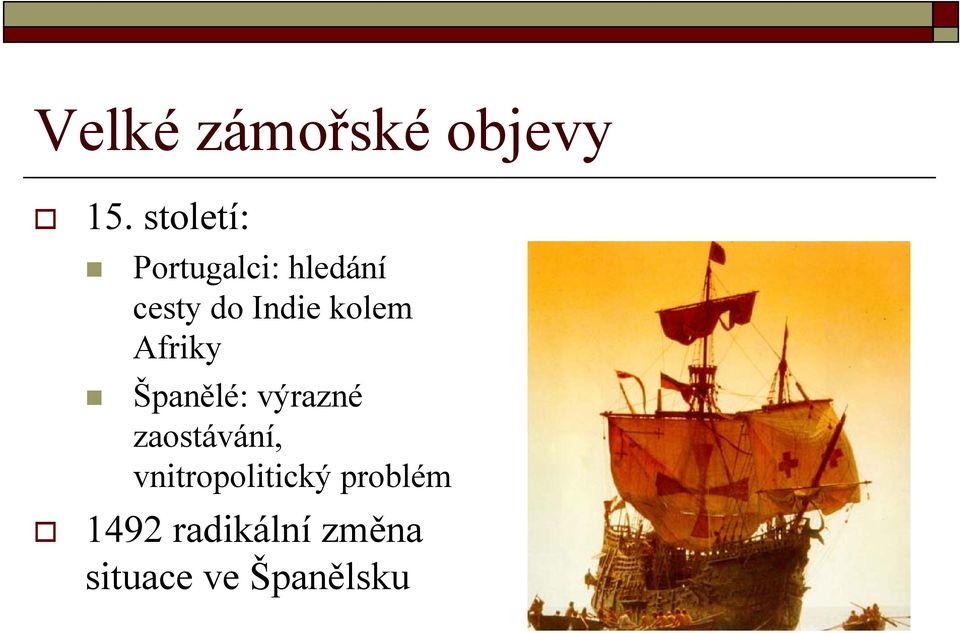 Velké zámořské objevy

15. století:

Portugalci: hledání cesty do Indie kolem Afriky

Španělé: výrazné zaostávání, vnitropolitický problém

1492 radikální změna situace ve Španělsku